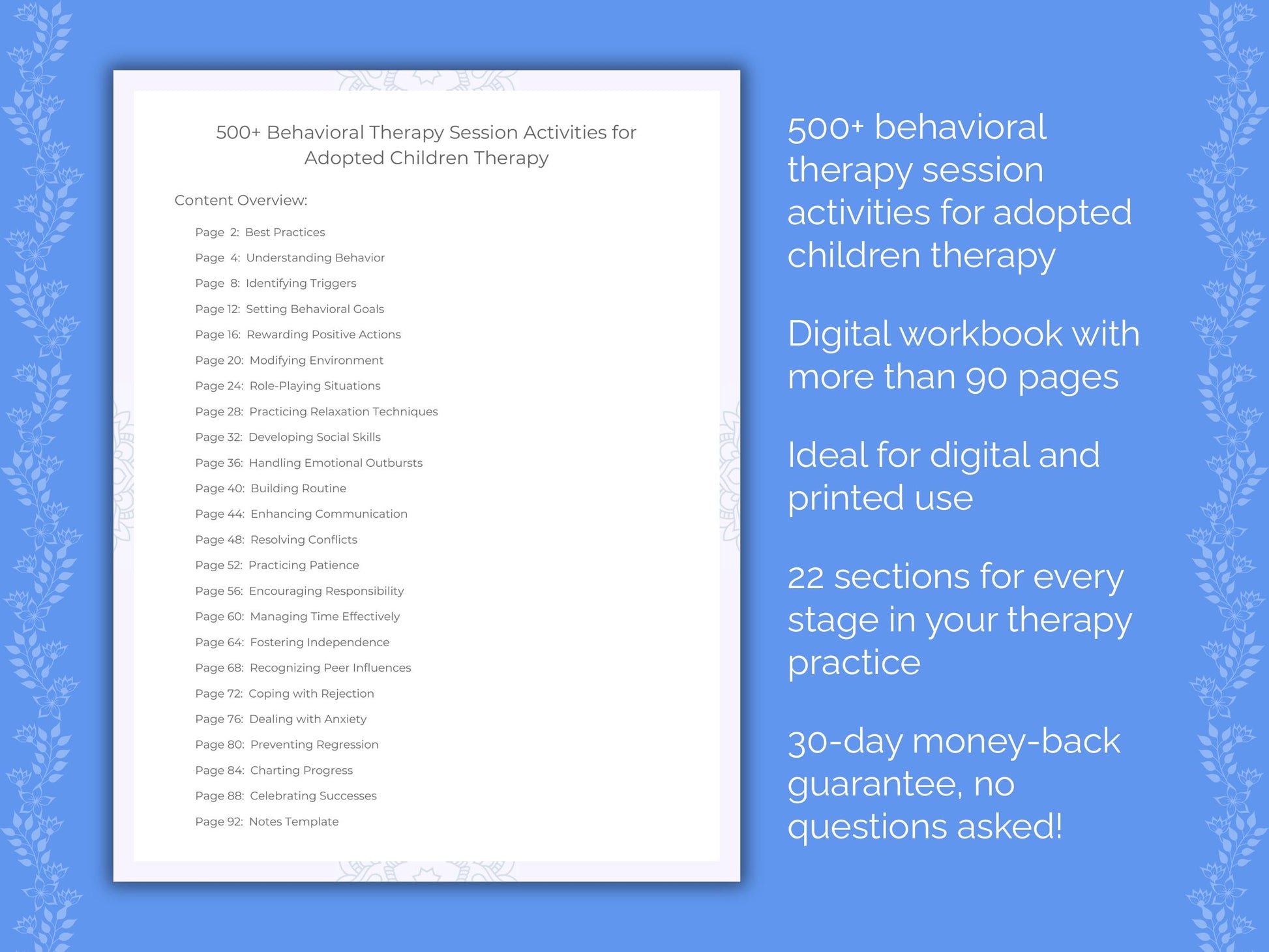 500+ Behavioral Therapy Session Activities for Adopted Children Therapy

Content Overview:

Page 2: Best Practices
Page 4: Understanding Behavior
Page 8: Identifying Triggers
Page 12: Setting Behavioral Goals
Page 16: Rewarding Positive Actions
Page 20: Modifying Environment
Page 24: Role-Playing Situations
Page 28: Practicing Relaxation Techniques
Page 32: Developing Social Skills
Page 36: Handling Emotional Outbursts
Page 40: Building Routine
Page 44: Enhancing Communication
Page 48: Resolving Conflicts
Page 52: Practicing Patience
Page 56: Encouraging Responsibility
Page 60: Managing Time Effectively
Page 64: Fostering Independence
Page 68: Recognizing Peer Influences
Page 72: Coping with Rejection
Page 76: Dealing with Anxiety
Page 80: Preventing Regression
Page 84: Charting Progress
Page 88: Celebrating Successes
Page 92: Notes Template

500+ behavioral therapy session activities for adopted children therapy

Digital workbook with more than 90 pages

Ideal for digital and printed use

22 sections for every stage in your therapy practice

30-day money-back guarantee, no questions asked!